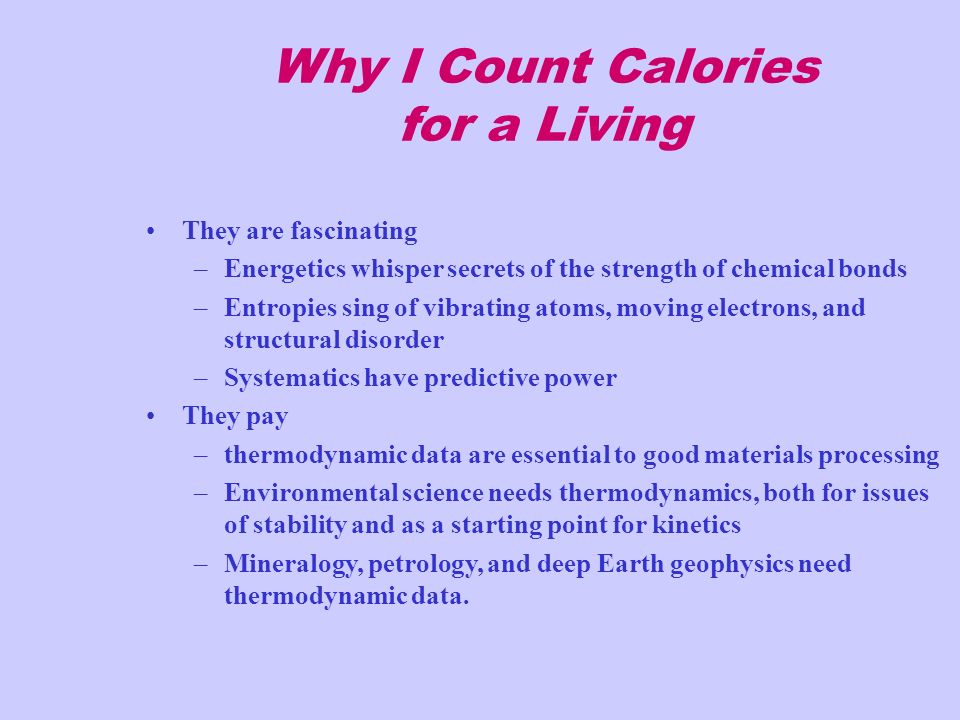 Why I Count Calories for a Living

• They are fascinating
  – Energetics whisper secrets of the strength of chemical bonds
  – Entropies sing of vibrating atoms, moving electrons, and structural disorder
  – Systematics have predictive power
• They pay
  – thermodynamic data are essential to good materials processing
  – Environmental science needs thermodynamics, both for issues of stability and as a starting point for kinetics
  – Mineralogy, petrology, and deep Earth geophysics need thermodynamic data.